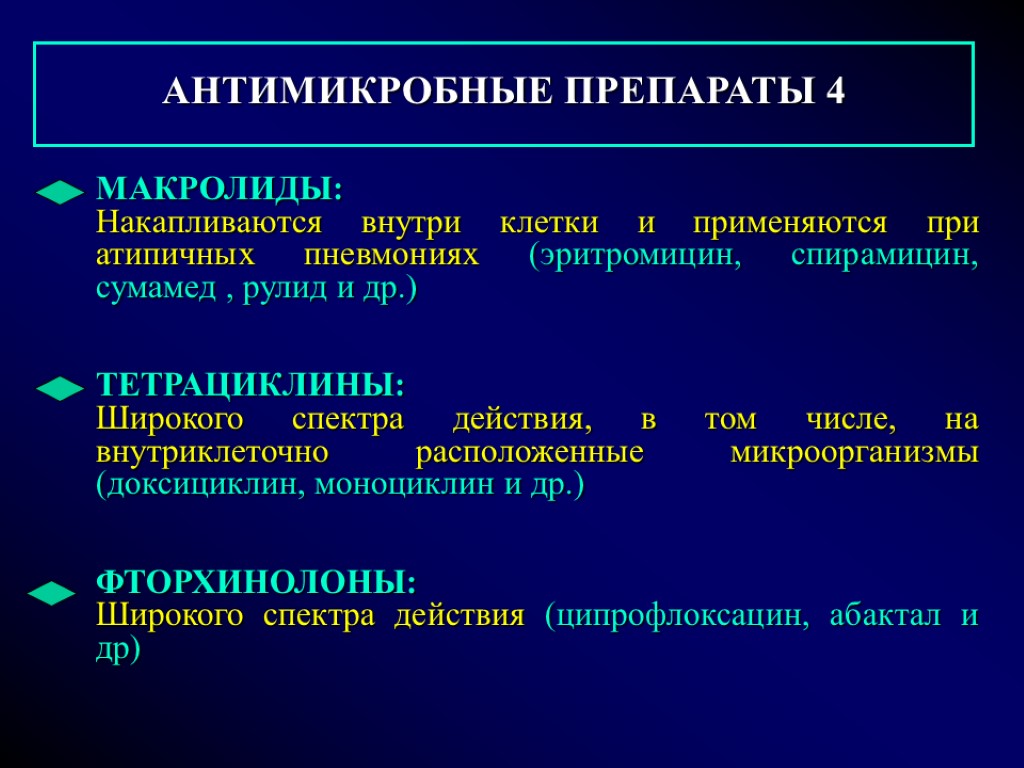 АНТИМИКРОБНЫЕ ПРЕПАРАТЫ 4

МАКРОЛИДЫ:
Накапливаются внутри клетки и применяются при атипичных пневмониях (эритромицин, спирамицин, сумамед , рулид и др.)

ТЕТРАЦИКЛИНЫ:
Широкого спектра действия, в том числе, на внутриклеточно расположенные микроорганизмы (доксициклин, моноциклин и др.)

ФТОРХИНОЛОНЫ:
Широкого спектра действия (ципрофлоксацин, абактал и др)